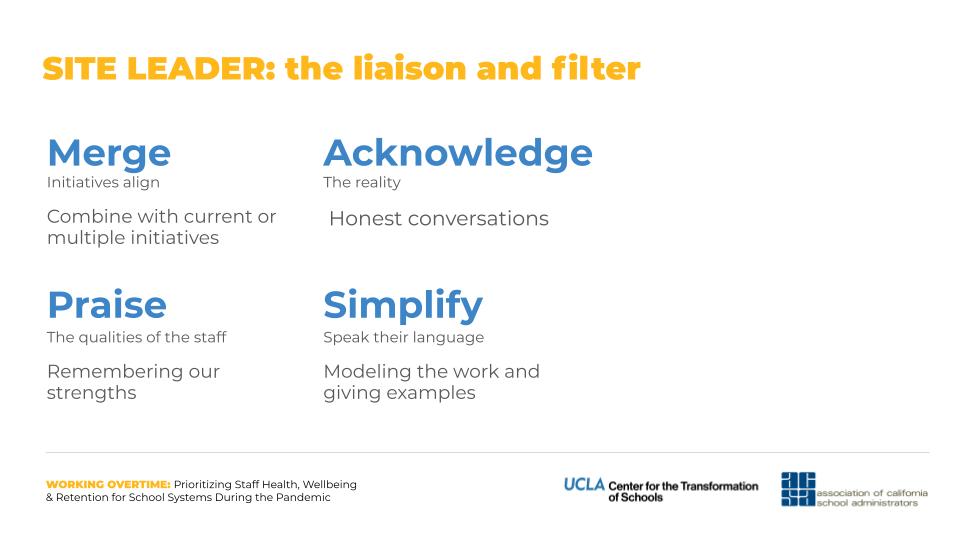 SITE LEADER: the liaison and filter

Merge
Initiatives align

Combine with current or multiple initiatives

Acknowledge
The reality

Honest conversations

Praise
The qualities of the staff

Remembering our strengths

Simplify
Speak their language

Modeling the work and giving examples

WORKING OVERTIME: Prioritizing Staff Health, Wellbeing & Retention for School Systems During the Pandemic

UCLA Center for the Transformation of Schools

association of california school administrators